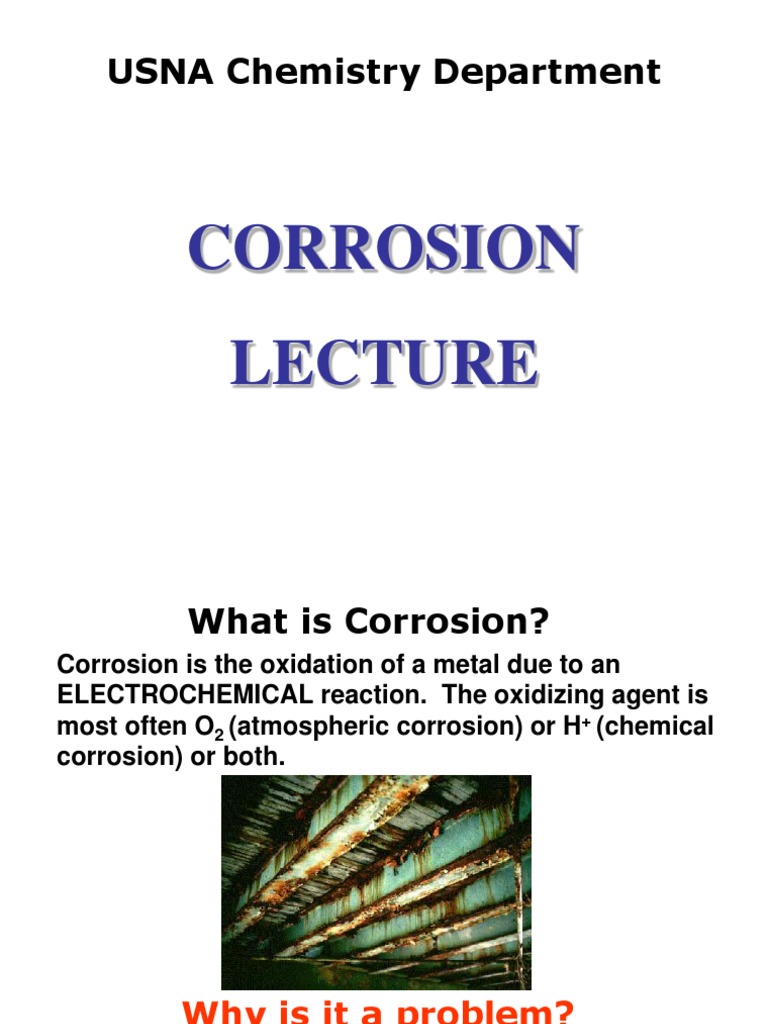 USNA Chemistry Department

CORROSION

LECTURE

What is Corrosion?

Corrosion is the oxidation of a metal due to an ELECTROCHEMICAL reaction. The oxidizing agent is most often $O_2$ (atmospheric corrosion) or $H^+$ (chemical corrosion) or both.

Why is it a problem?